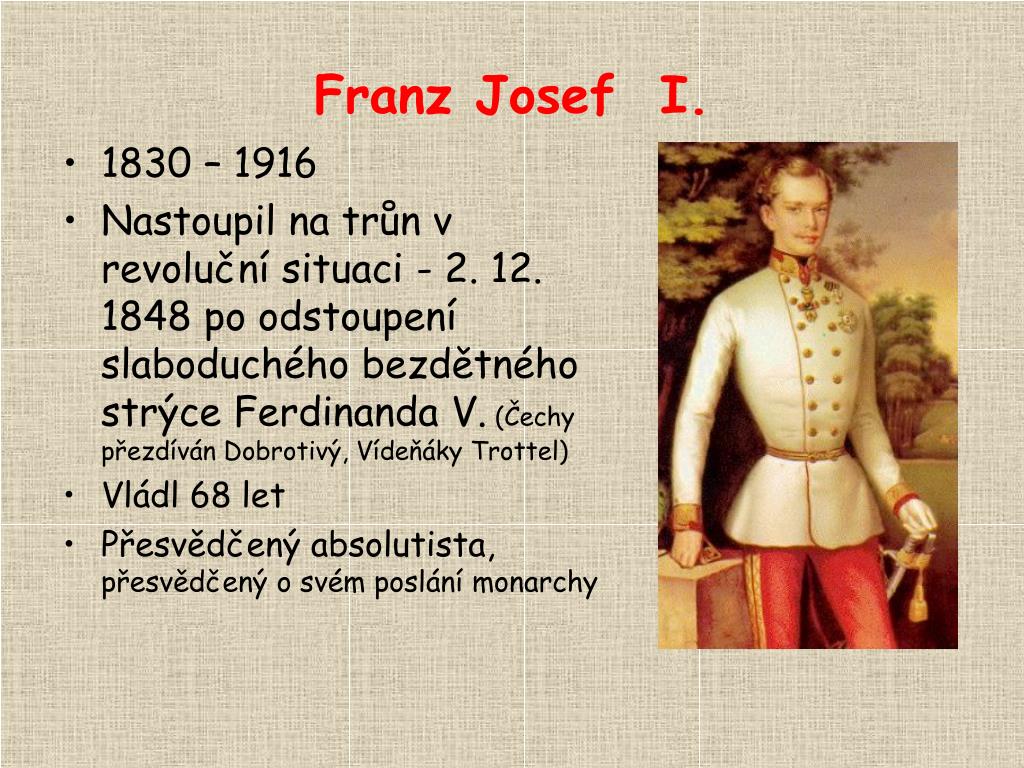 Franz Josef I.

• 1830 – 1916
• Nastoupil na trůn v revoluční situaci - 2. 12. 1848 po odstoupení slaboduchého bezdětného strýce Ferdinanda V. (Čechy přezdíván Dobrotivý, Vídeňáky Trottel)
• Vládl 68 let
• Přesvědčený absolutista, přesvědčený o svém poslání monarchy